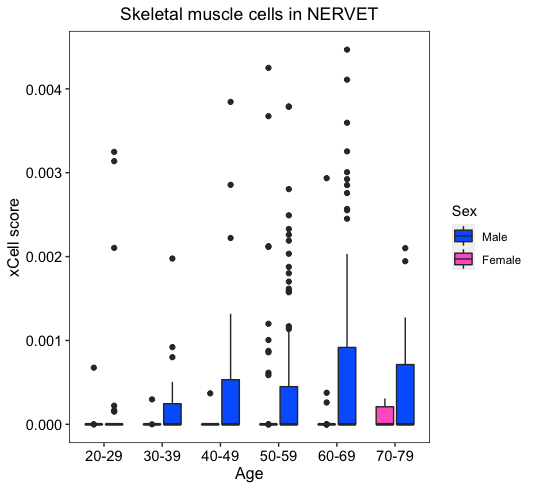 Skeletal muscle cells in NERVET

xCell score

0.004
0.003
0.002
0.001
0.000

20-29
30-39
40-49
50-59
60-69
70-79

Age

Sex
Male
Female